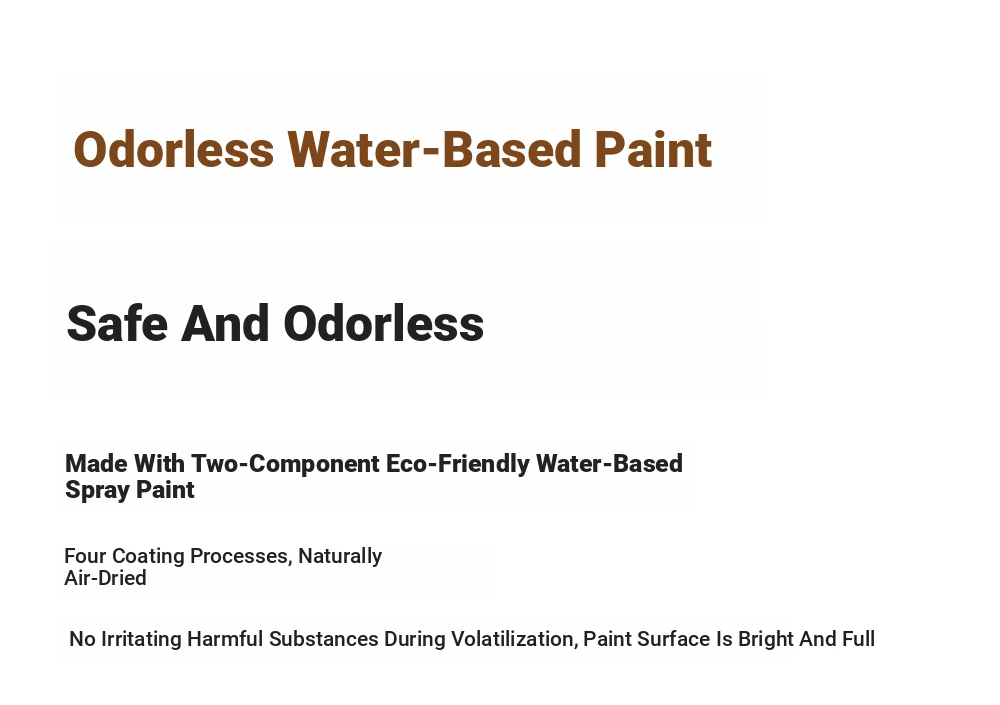 Odorless Water-Based Paint

Safe And Odorless

Made With Two-Component Eco-Friendly Water-Based Spray Paint

Four Coating Processes, Naturally Air-Dried

No Irritating Harmful Substances During Volatilization, Paint Surface Is Bright And Full